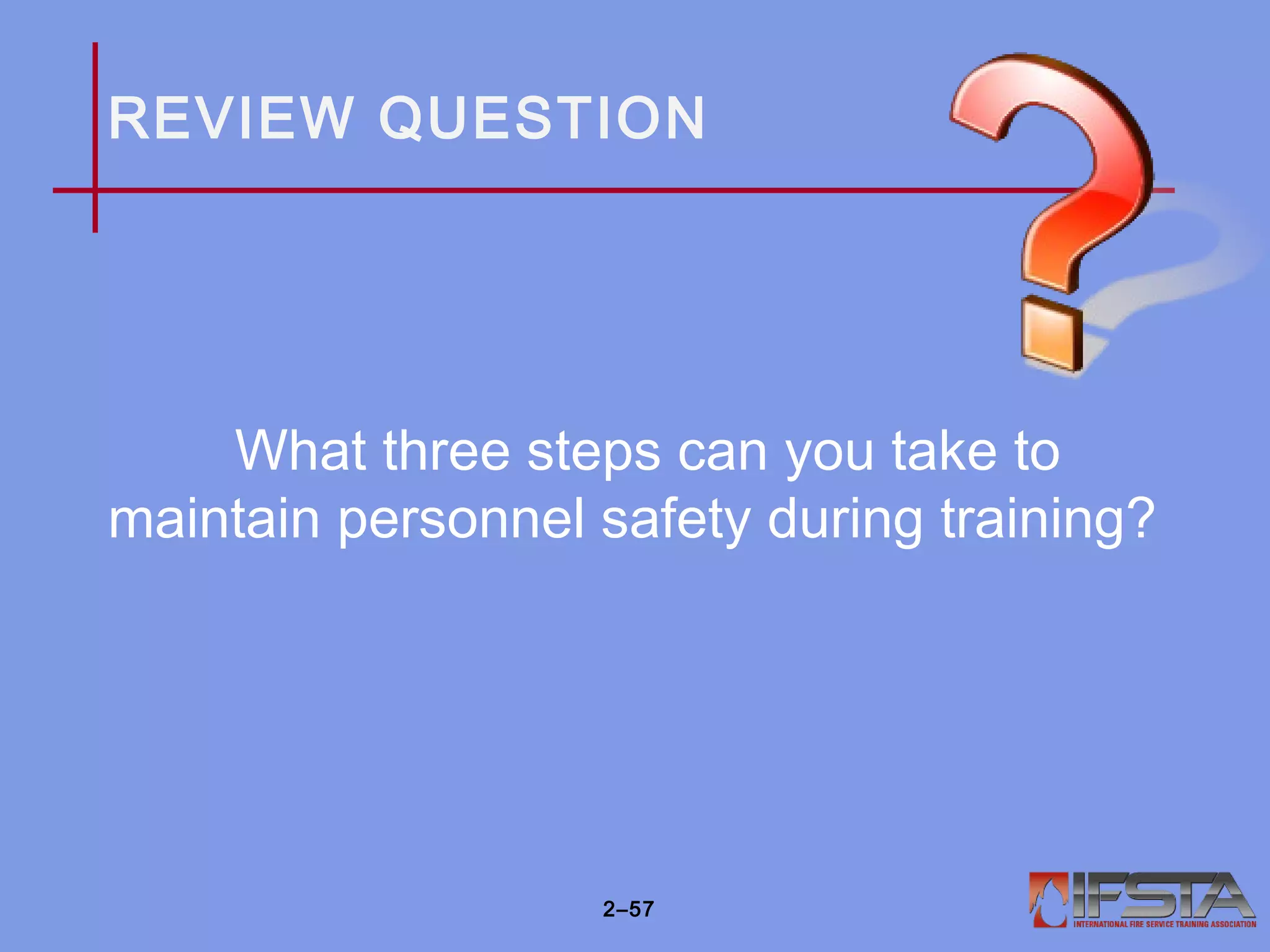 REVIEW QUESTION

What three steps can you take to maintain personnel safety during training?

2–57

IFSTA
INTERNATIONAL FIRE SERVICE TRAINING ASSOCIATION